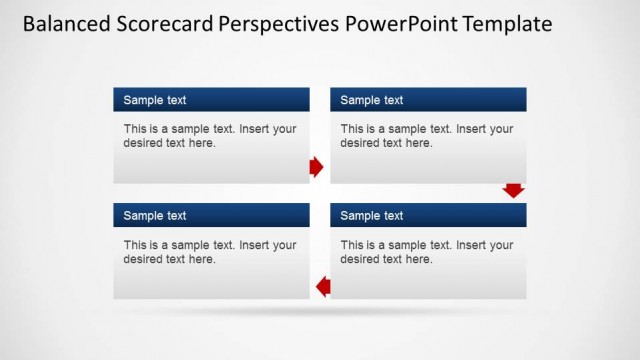 Balanced Scorecard Perspectives PowerPoint Template

Sample text

This is a sample text. Insert your desired text here.

Sample text

This is a sample text. Insert your desired text here.

Sample text

This is a sample text. Insert your desired text here.

Sample text

This is a sample text. Insert your desired text here.